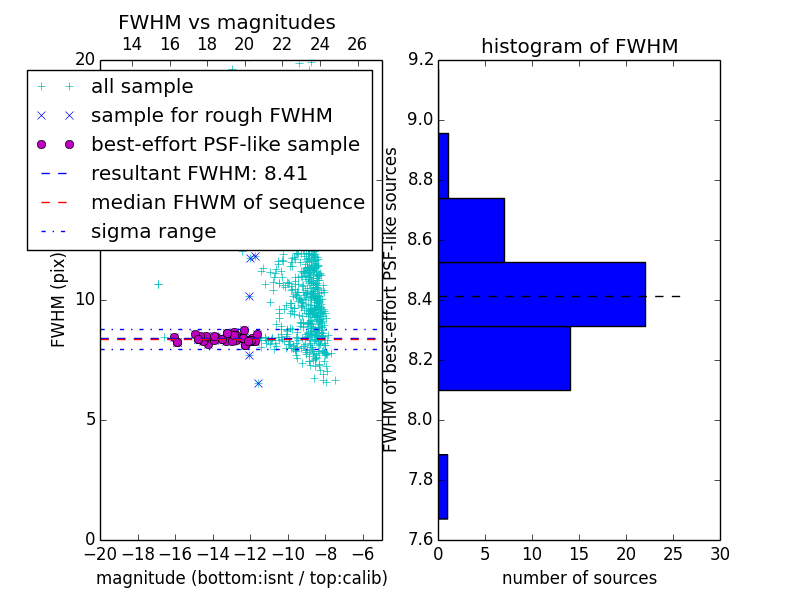 FWHM vs magnitudes

14 16 18 20 22 24 26

20

all sample
sample for rough FWHM
best-effort PSF-like sample
resultant FWHM: 8.41
median FHWM of sequence
sigma range

FWHM (pix)

10

5

0

−20 −18 −16 −14 −12 −10 −8 −6

magnitude (bottom:isnt / top:calib)

histogram of FWHM

9.2

9.0

8.8

8.6

8.4

8.2

8.0

7.8

7.6

FWHM of best-effort PSF-like sources

0 5 10 15 20 25 30

number of sources